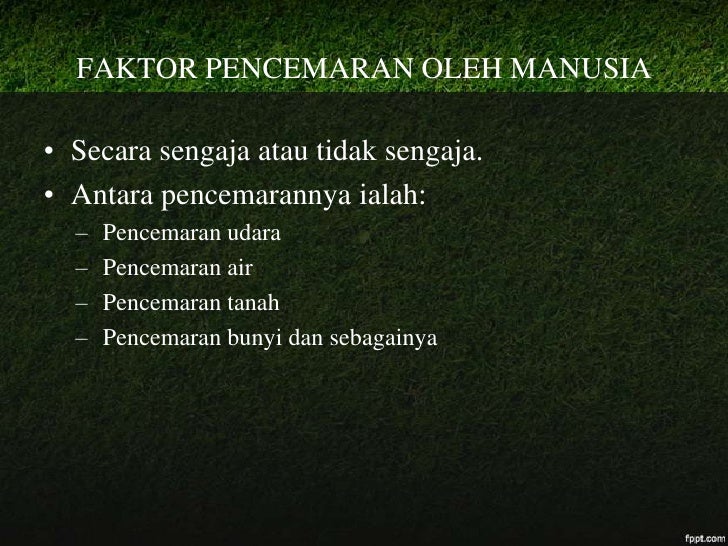 FAKTOR PENCEMARAN OLEH MANUSIA

• Secara sengaja atau tidak sengaja.
• Antara pencemarannya ialah:
– Pencemaran udara
– Pencemaran air
– Pencemaran tanah
– Pencemaran bunyi dan sebagainya

fppt.com